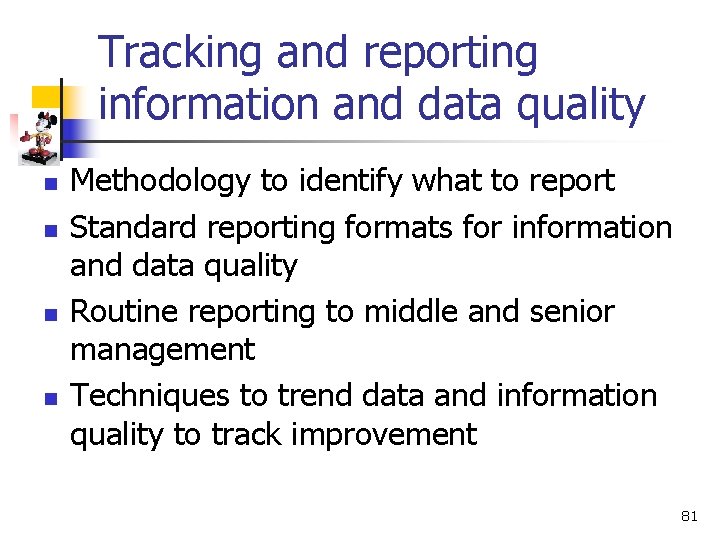 Tracking and reporting information and data quality

- Methodology to identify what to report
- Standard reporting formats for information and data quality
- Routine reporting to middle and senior management
- Techniques to trend data and information quality to track improvement

81